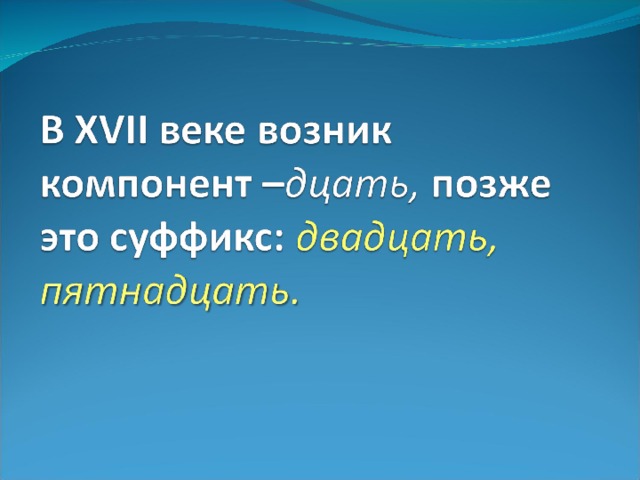 В XVII веке возник компонент –дцать, позже это суффикс: двадцать, пятнадцать.